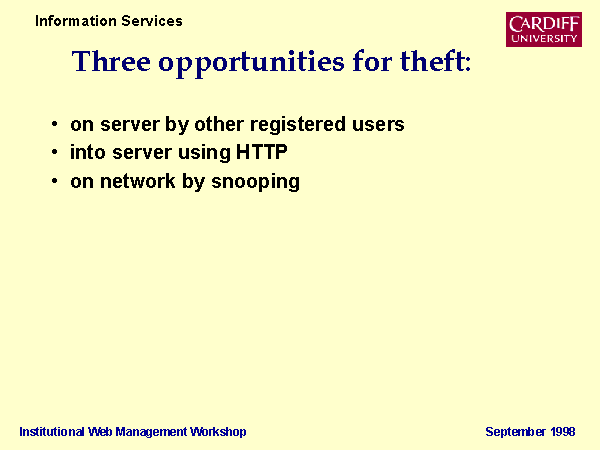 Information Services

CARDIFF UNIVERSITY

Three opportunities for theft:

• on server by other registered users
• into server using HTTP
• on network by snooping

Institutional Web Management Workshop

September 1998